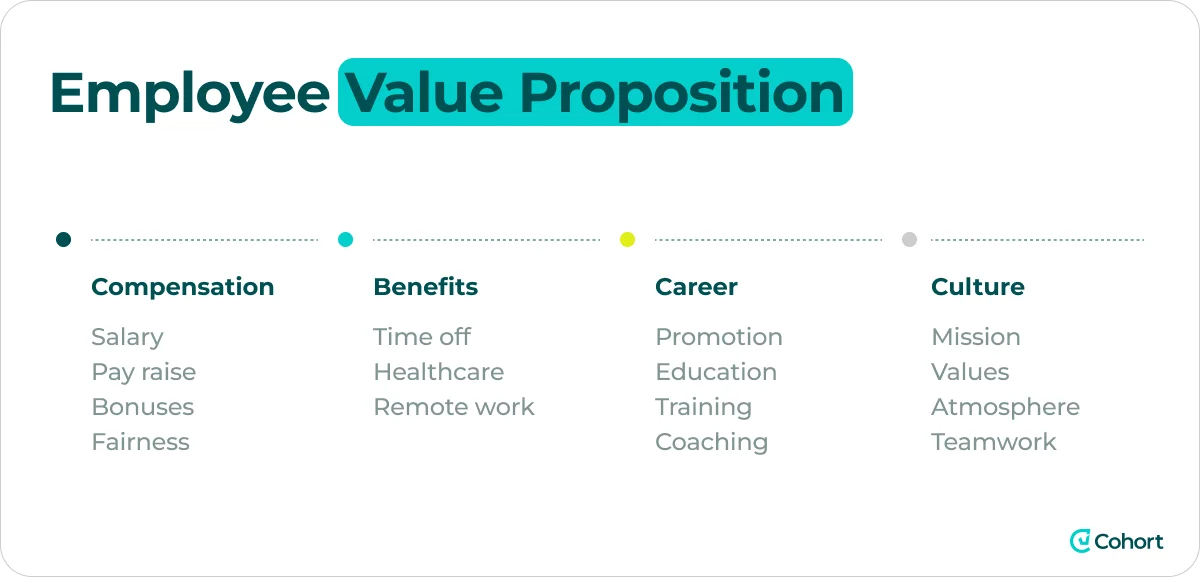 Employee Value Proposition

Compensation
Salary
Pay raise
Bonuses
Fairness

Benefits
Time off
Healthcare
Remote work

Career
Promotion
Education
Training
Coaching

Culture
Mission
Values
Atmosphere
Teamwork

Cohort